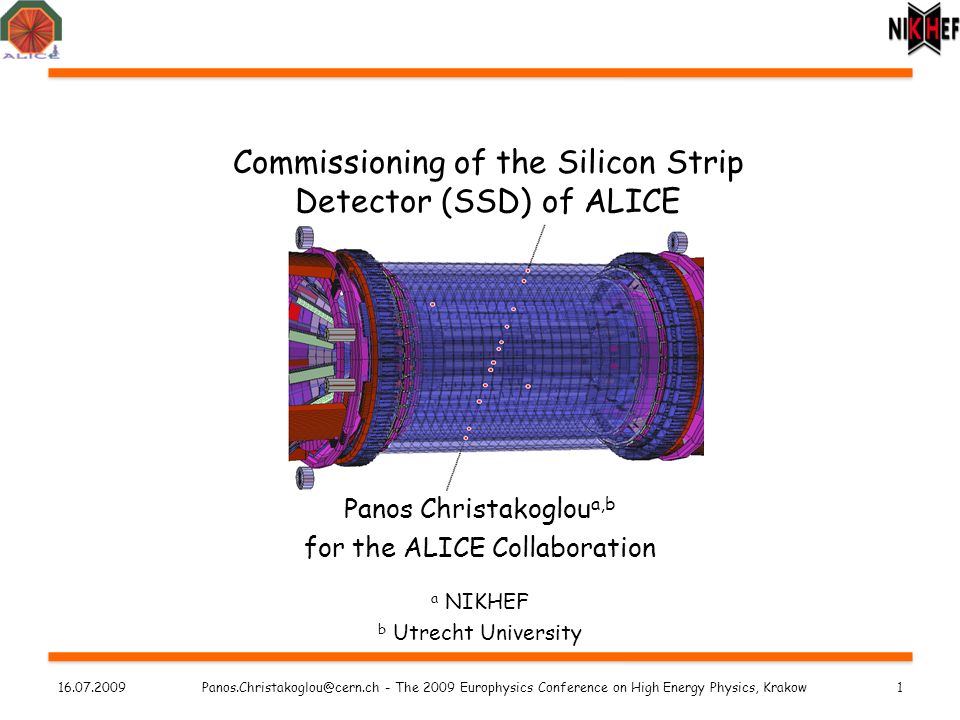 ALICE

NIKHEF

Commissioning of the Silicon Strip Detector (SSD) of ALICE

Panos Christakoglou$^{a,b}$
for the ALICE Collaboration

$^{a}$ NIKHEF
$^{b}$ Utrecht University

16.07.2009 Panos.Christakoglou@cern.ch - The 2009 Europhysics Conference on High Energy Physics, Krakow 1